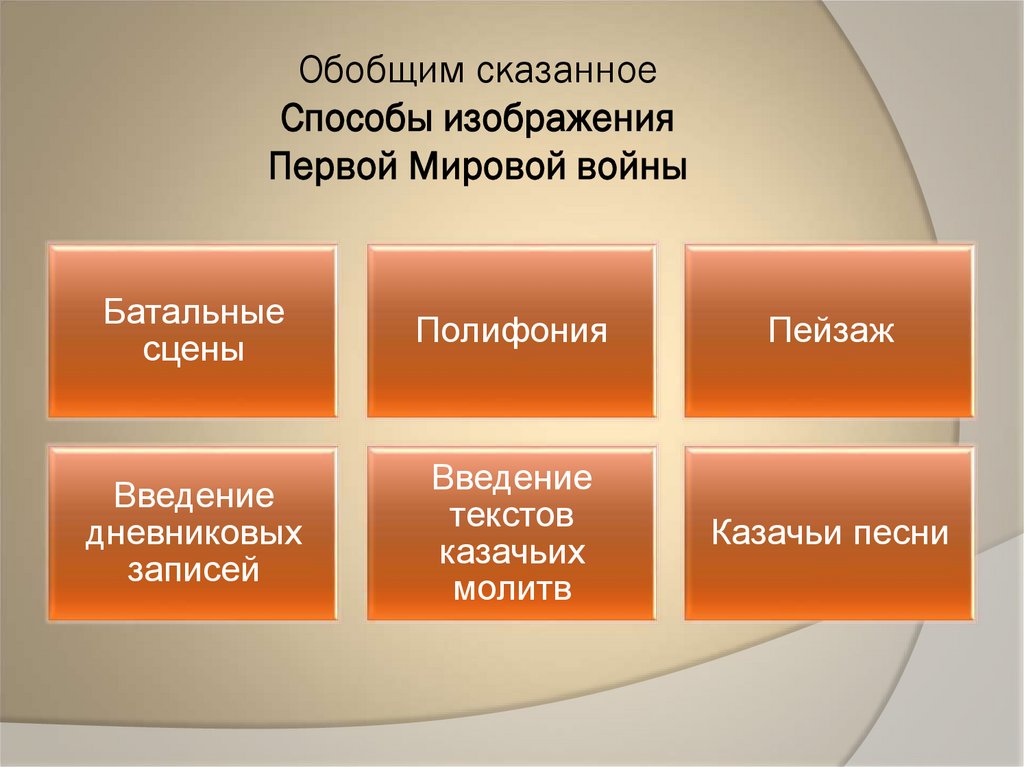 Обобщим сказанное
Способы изображения
Первой Мировой войны

Батальные сцены

Полифония

Пейзаж

Введение дневниковых записей

Введение текстов казачьих молитв

Казачьи песни